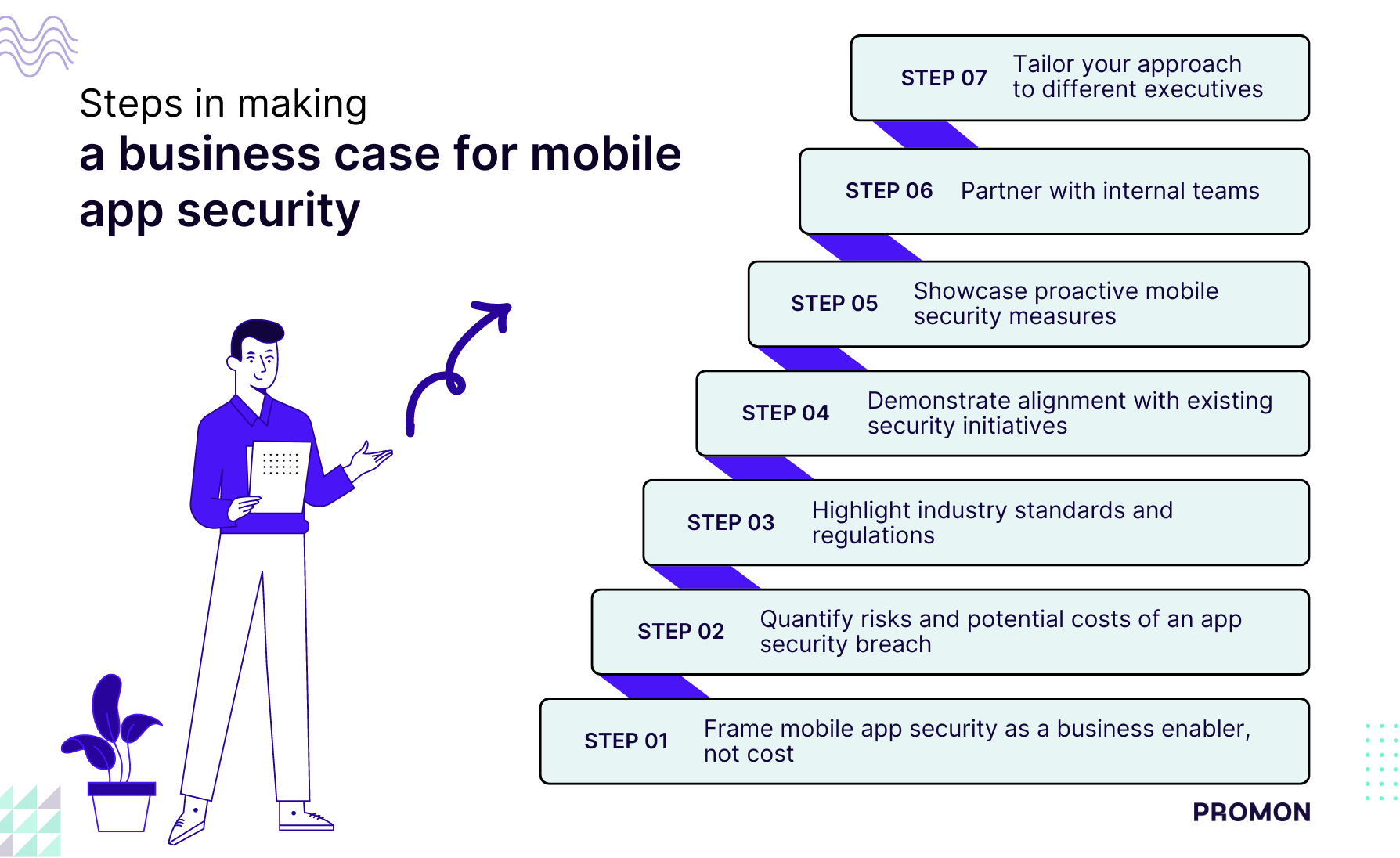 Steps in making
a business case for mobile app security

STEP 07 Tailor your approach to different executives

STEP 06 Partner with internal teams

STEP 05 Showcase proactive mobile security measures

STEP 04 Demonstrate alignment with existing security initiatives

STEP 03 Highlight industry standards and regulations

STEP 02 Quantify risks and potential costs of an app security breach

STEP 01 Frame mobile app security as a business enabler, not cost

PROMON